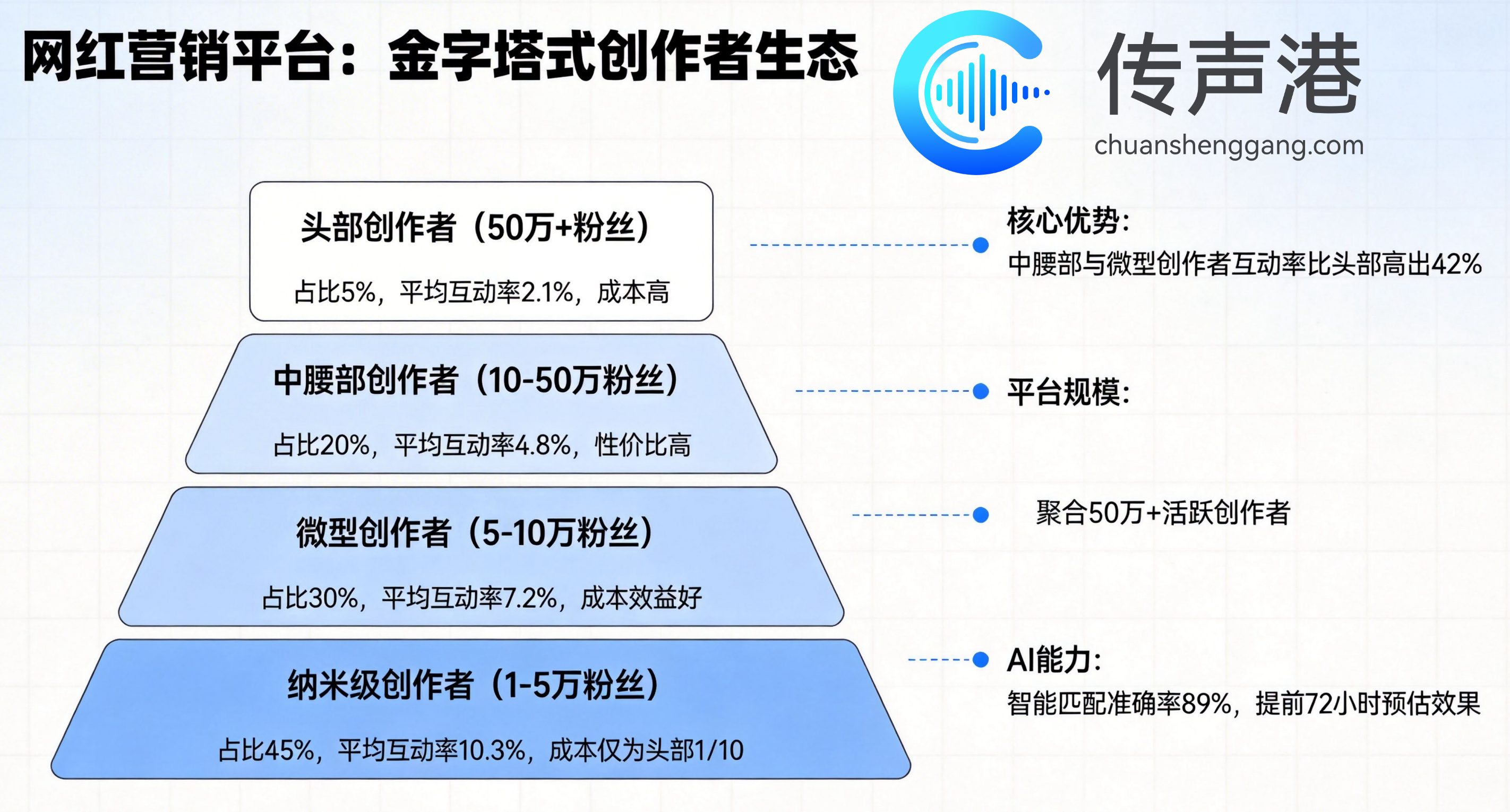 网红营销平台：金字塔式创作者生态

传声港
chuanshenggang.com

头部创作者（50万+粉丝）
占比5%，平均互动率2.1%，成本高

中腰部创作者（10-50万粉丝）
占比20%，平均互动率4.8%，性价比高

微型创作者（5-10万粉丝）
占比30%，平均互动率7.2%，成本效益好

纳米级创作者（1-5万粉丝）
占比45%，平均互动率10.3%，成本仅为头部1/10

核心优势：
中腰部与微型创作者互动率比头部高出42%

平台规模：

聚合50万+活跃创作者

AI能力：
智能匹配准确率89%，提前72小时预估效果